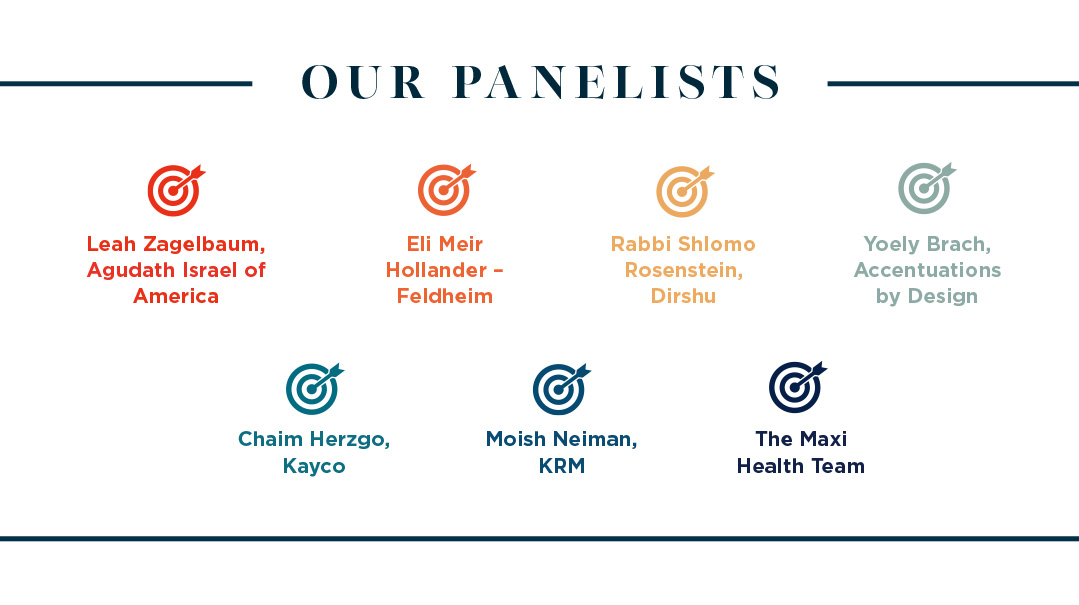 OUR PANELISTS

Leah Zagelbaum, Agudath Israel of America

Eli Meir Hollander – Feldheim

Rabbi Shlomo Rosenstein, Dirshu

Yoely Brach, Accentuations by Design

Chaim Herzgo, Kayco

Moish Neiman, KRM

The Maxi Health Team